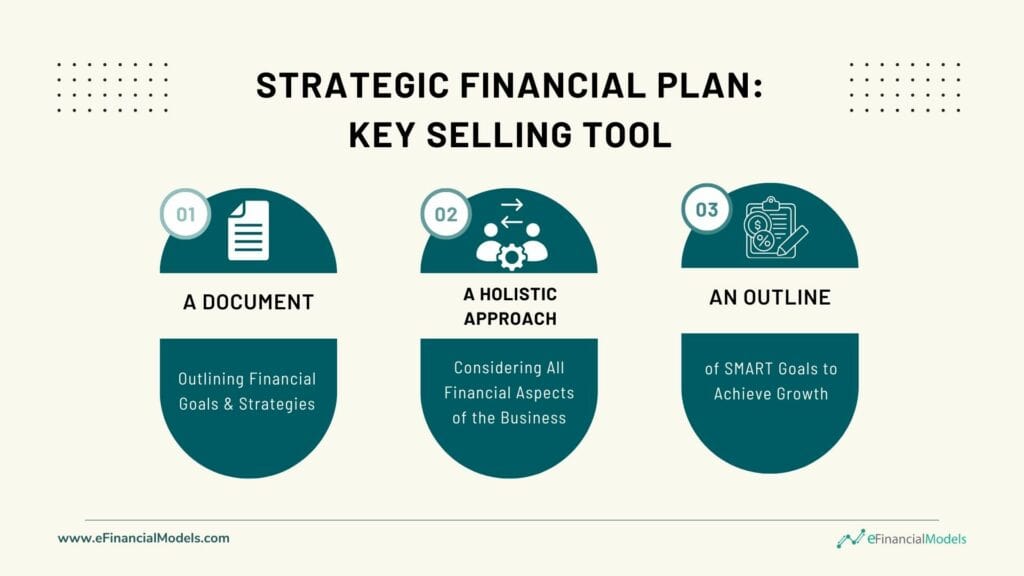 STRATEGIC FINANCIAL PLAN:
KEY SELLING TOOL

01

A DOCUMENT

Outlining Financial Goals & Strategies

02

A HOLISTIC APPROACH

Considering All Financial Aspects of the Business

03

AN OUTLINE

of SMART Goals to Achieve Growth

www.eFinancialModels.com

eFinancialModels